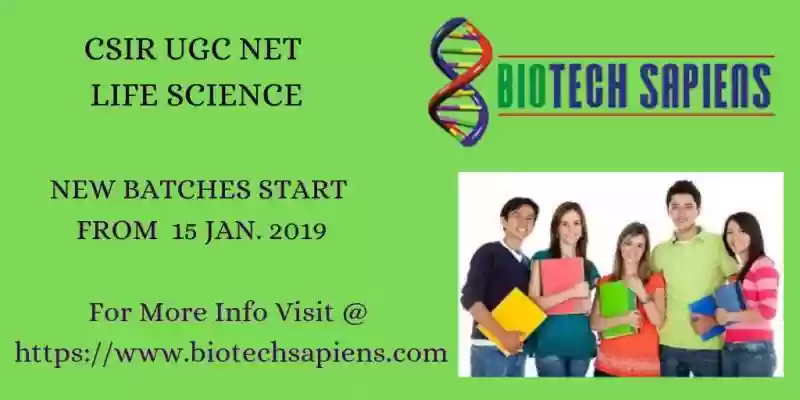 CSIR UGC NET
LIFE SCIENCE

BIOTECH SAPIENS

NEW BATCHES START
FROM 15 JAN. 2019

For More Info Visit @
https://www.biotechsapiens.com